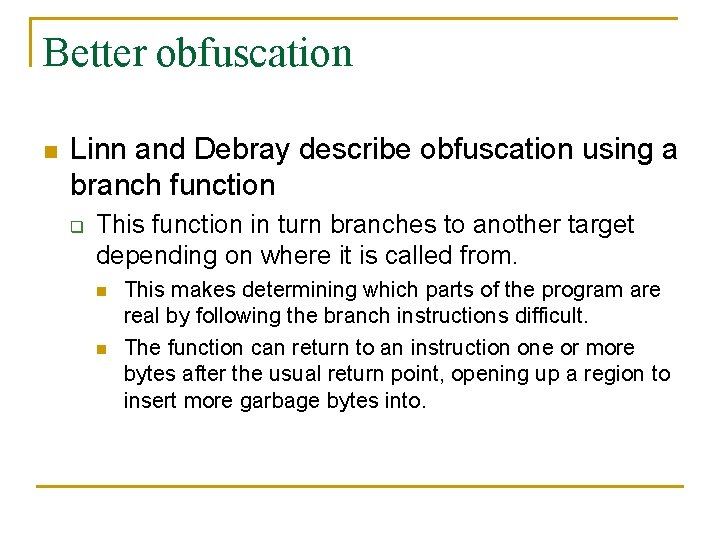 Better obfuscation

Linn and Debray describe obfuscation using a branch function

This function in turn branches to another target depending on where it is called from.

This makes determining which parts of the program are real by following the branch instructions difficult.

The function can return to an instruction one or more bytes after the usual return point, opening up a region to insert more garbage bytes into.